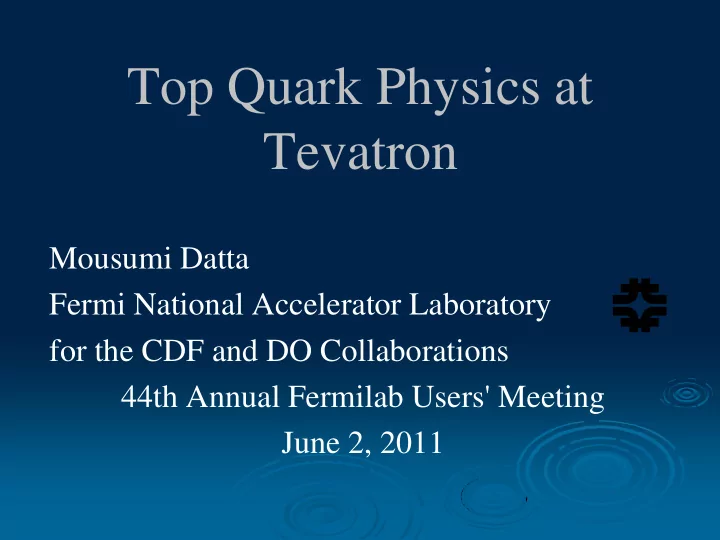 Top Quark Physics at Tevatron

Mousumi Datta
Fermi National Accelerator Laboratory
for the CDF and DO Collaborations
44th Annual Fermilab Users' Meeting
June 2, 2011